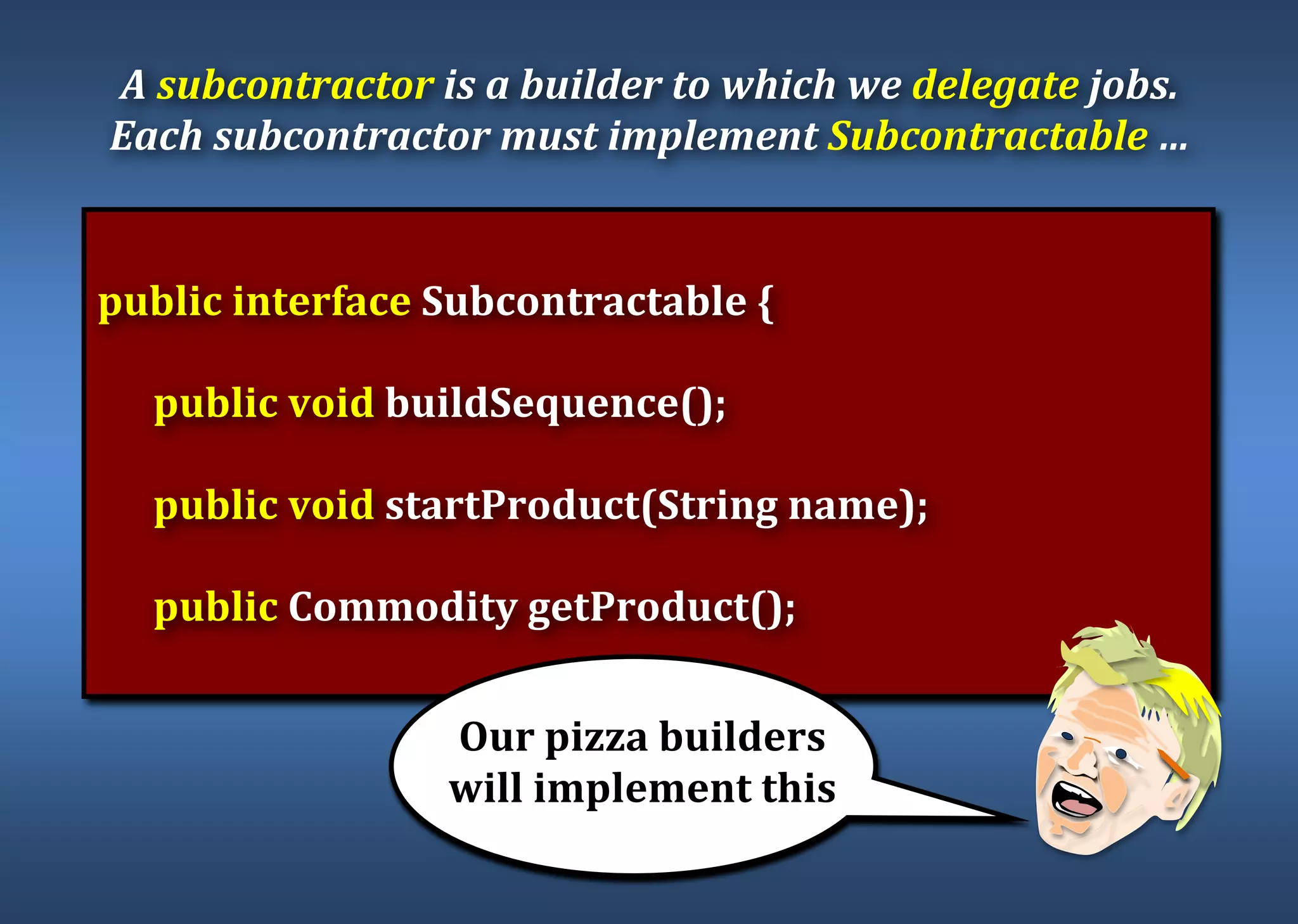 A subcontractor is a builder to which we delegate jobs. Each subcontractor must implement Subcontractable ...

public interface Subcontractable {

public void buildSequence();

public void startProduct(String name);

public Commodity getProduct();

Our pizza builders will implement this